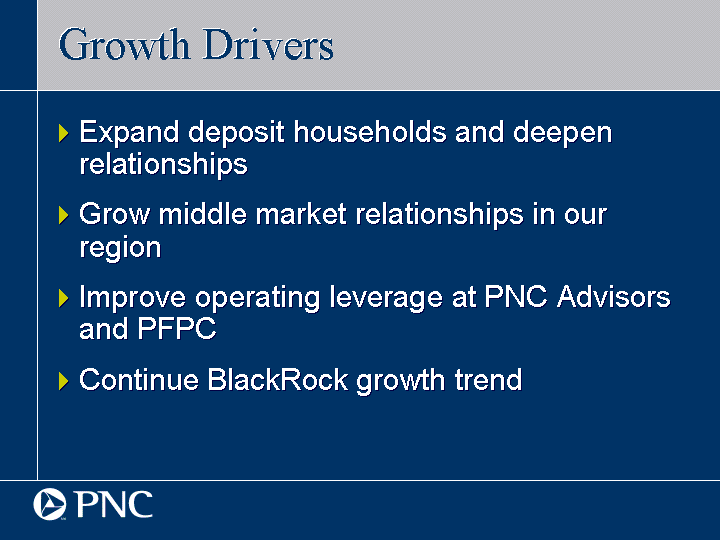 Growth Drivers

Expand deposit households and deepen relationships

Grow middle market relationships in our region

Improve operating leverage at PNC Advisors and PFPC

Continue BlackRock growth trend

PNC